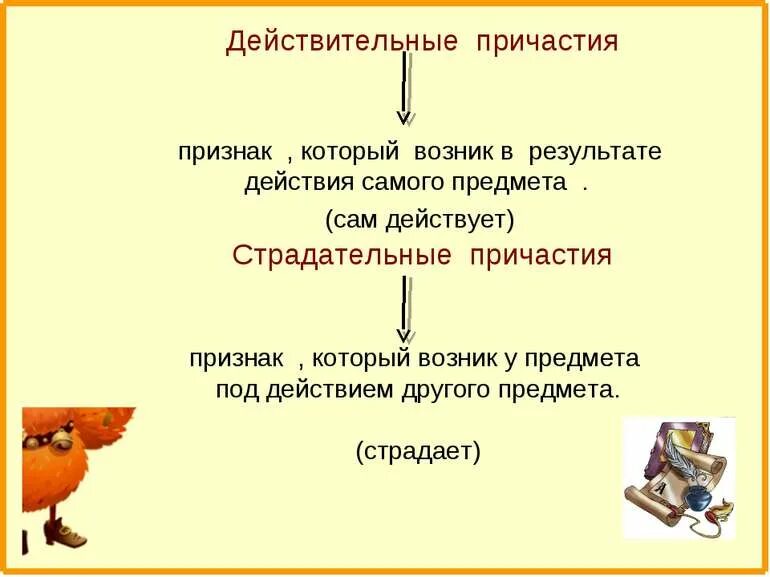 Действительные причастия

признак , который возник в результате действия самого предмета .

(сам действует)

Страдательные причастия

признак , который возник у предмета под действием другого предмета.

(страдает)